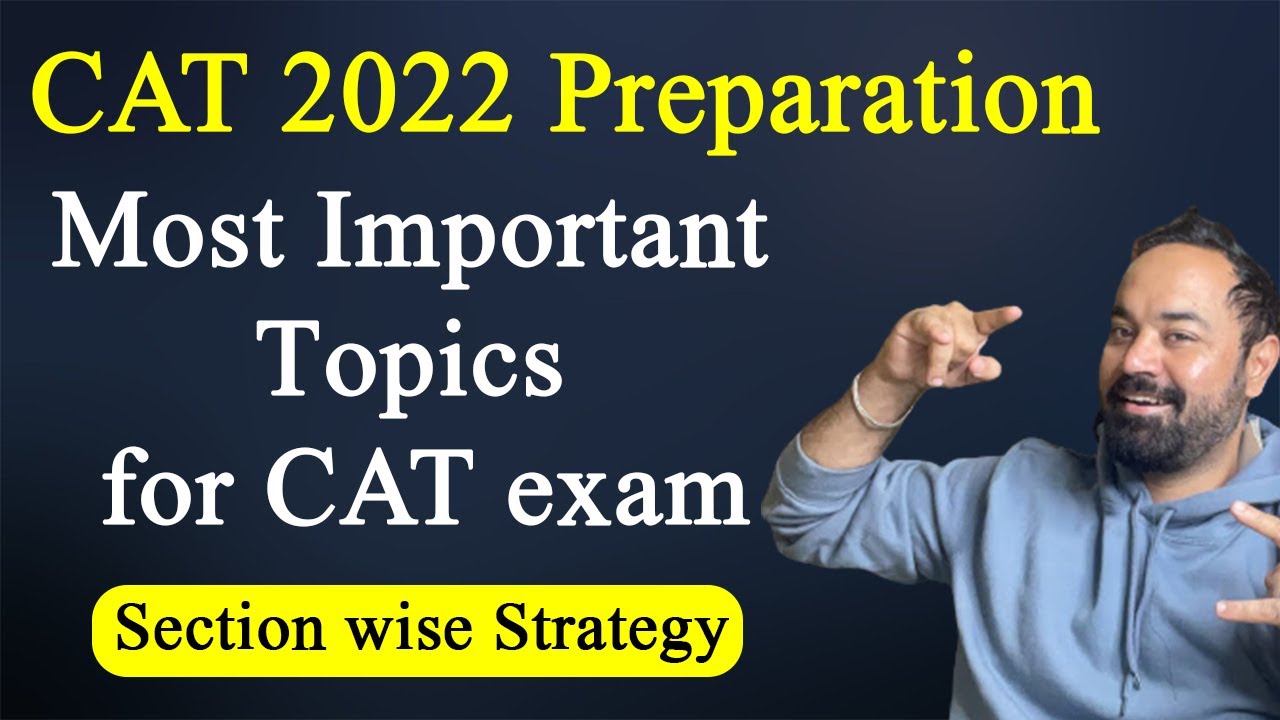 CAT 2022 Preparation

Most Important Topics for CAT exam

Section wise Strategy